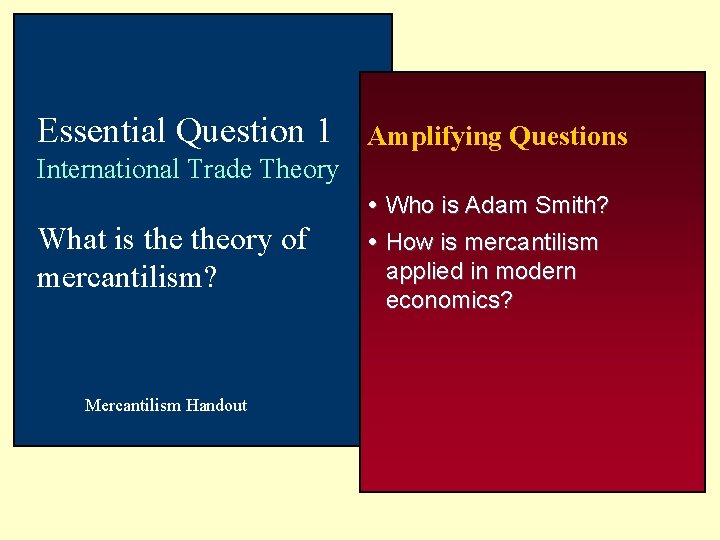 Essential Question 1
International Trade Theory

What is the theory of mercantilism?

Mercantilism Handout

Amplifying Questions

• Who is Adam Smith?
• How is mercantilism applied in modern economics?